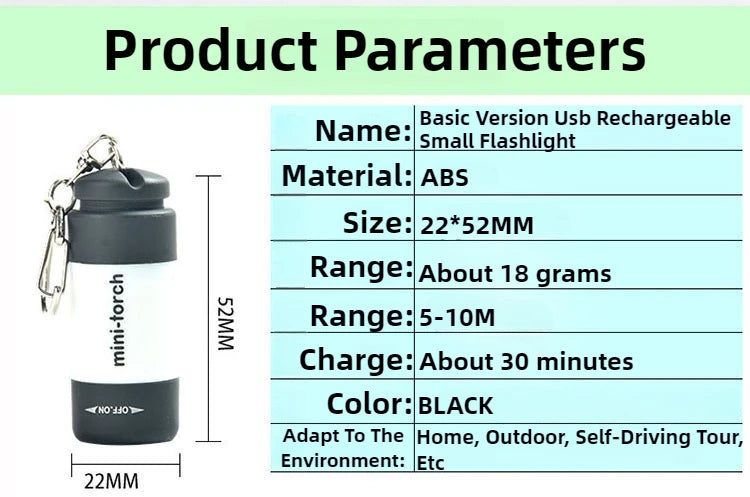 Product Parameters

mini-torch

OFF.ON

52MM

22MM

| Name: | Basic Version Usb Rechargeable Small Flashlight |
|---|---|
| Material: | ABS |
| Size: | 22*52MM |
| Range: | About 18 grams |
| Range: | 5-10M |
| Charge: | About 30 minutes |
| Color: | BLACK |
| Adapt To The Environment: | Home, Outdoor, Self-Driving Tour, Etc |